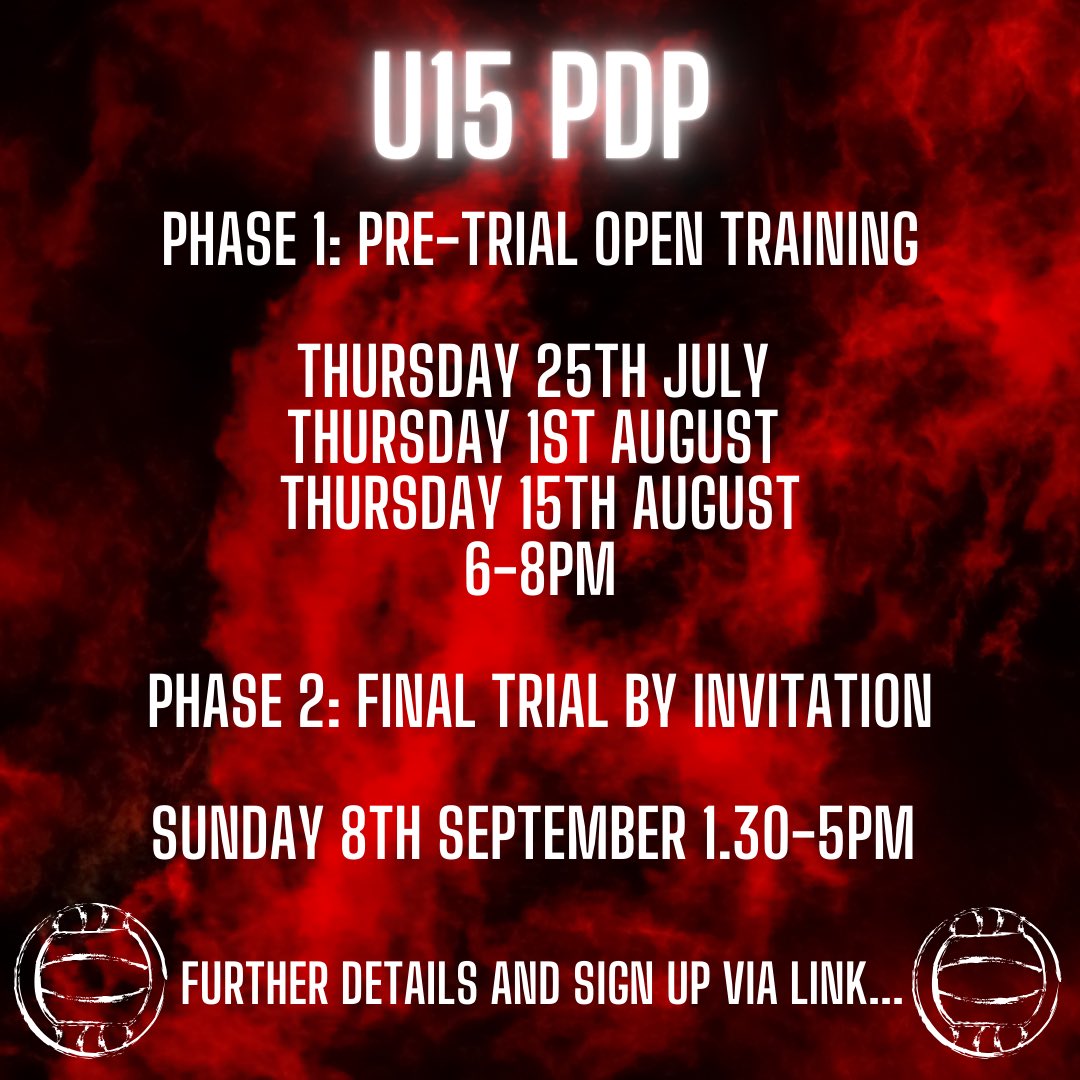 U15 PDP

PHASE 1: PRE-TRIAL OPEN TRAINING

THURSDAY 25TH JULY
THURSDAY 1ST AUGUST
THURSDAY 15TH AUGUST
6-8PM

PHASE 2: FINAL TRIAL BY INVITATION

SUNDAY 8TH SEPTEMBER 1.30-5PM

FURTHER DETAILS AND SIGN UP VIA LINK...